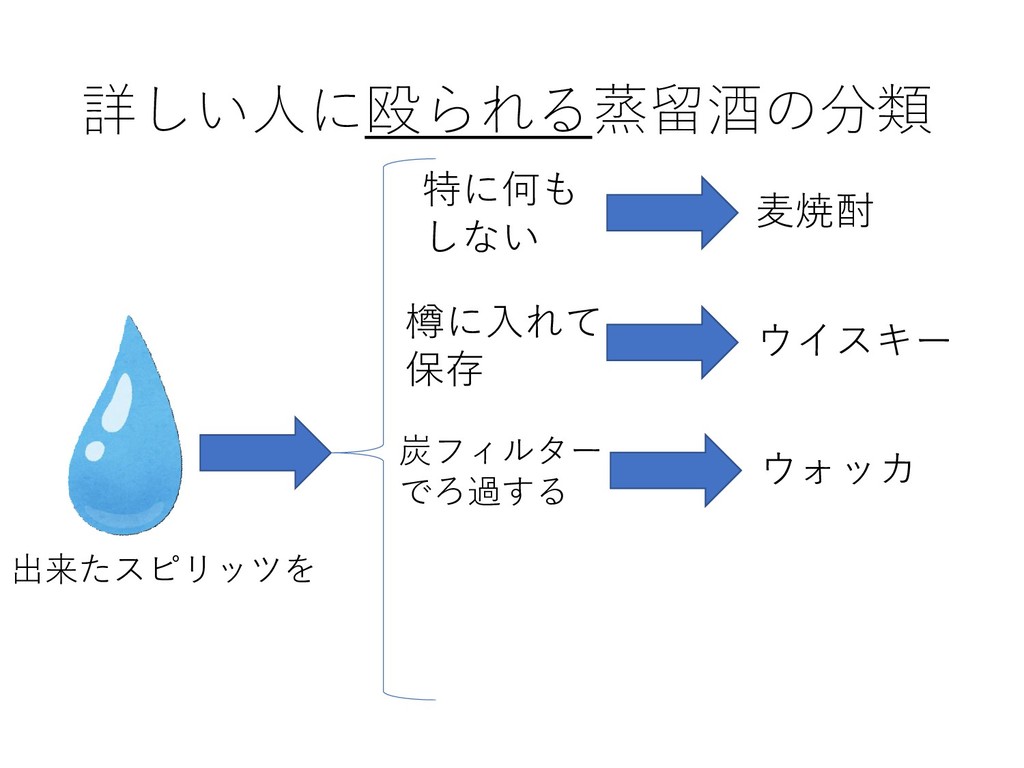 詳しい人に殴られる蒸留酒の分類

出来たスピリッツを

特に何もしない

麦焼酎

樽に入れて保存

ウイスキー

炭フィルターでろ過する

ウォッカ